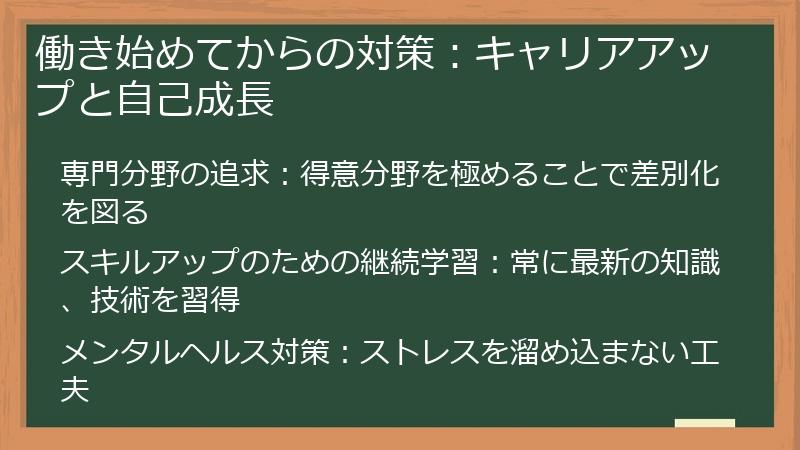 働き始めてからの対策：キャリアアップと自己成長

専門分野の追求：得意分野を極めることで差別化を図る

スキルアップのための継続学習：常に最新の知識、技術を習得

メンタルヘルス対策：ストレスを溜め込まない工夫